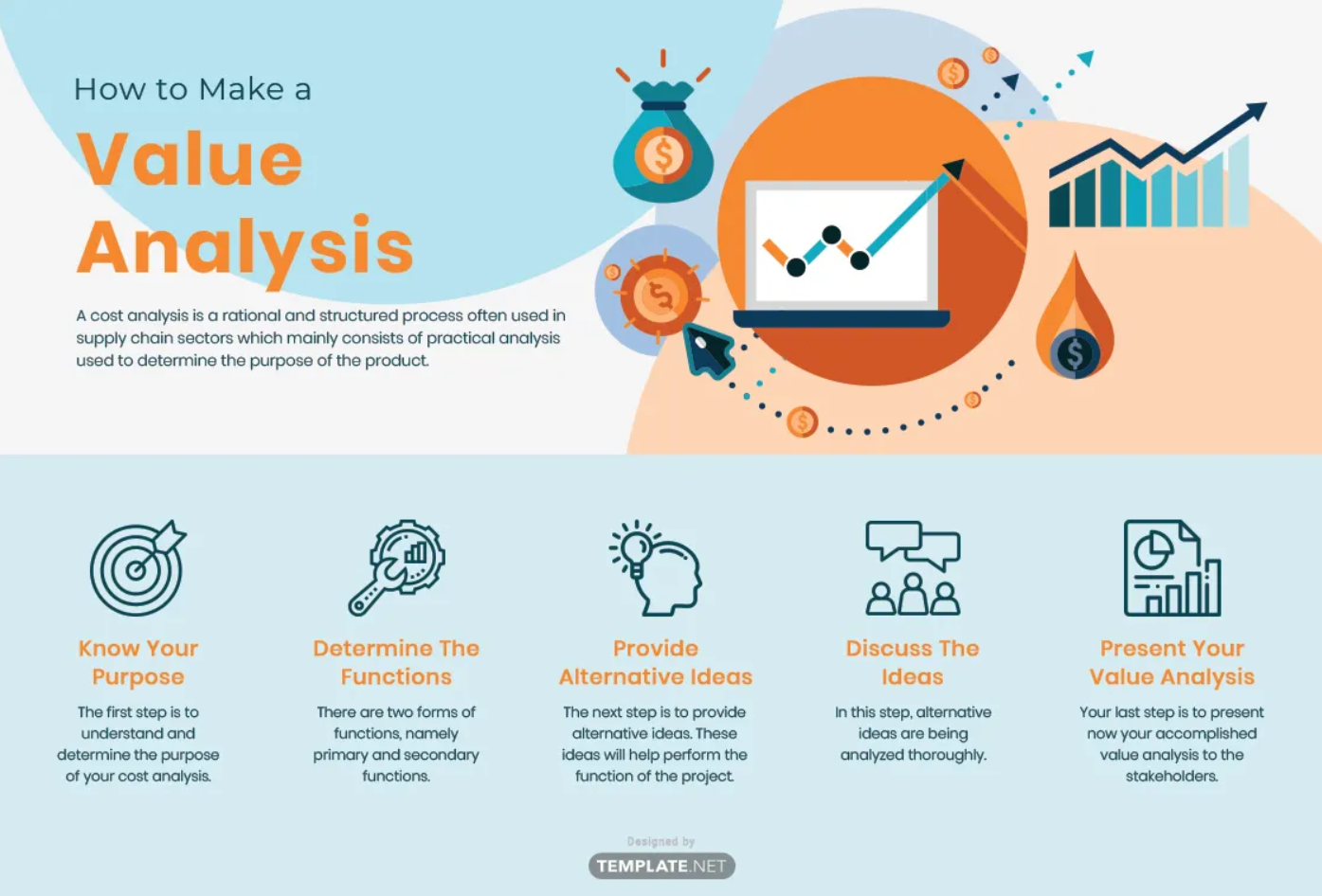 How to Make a

Value Analysis

A cost analysis is a rational and structured process often used in supply chain sectors which mainly consists of practical analysis used to determine the purpose of the product.

Know Your Purpose

The first step is to understand and determine the purpose of your cost analysis.

Determine The Functions

There are two forms of functions, namely primary and secondary functions.

Provide Alternative Ideas

The next step is to provide alternative ideas. These ideas will help perform the function of the project.

Discuss The Ideas

In this step, alternative ideas are being analyzed thoroughly.

Present Your Value Analysis

Your last step is to present now your accomplished value analysis to the stakeholders.

Designed by
TEMPLATE.NET